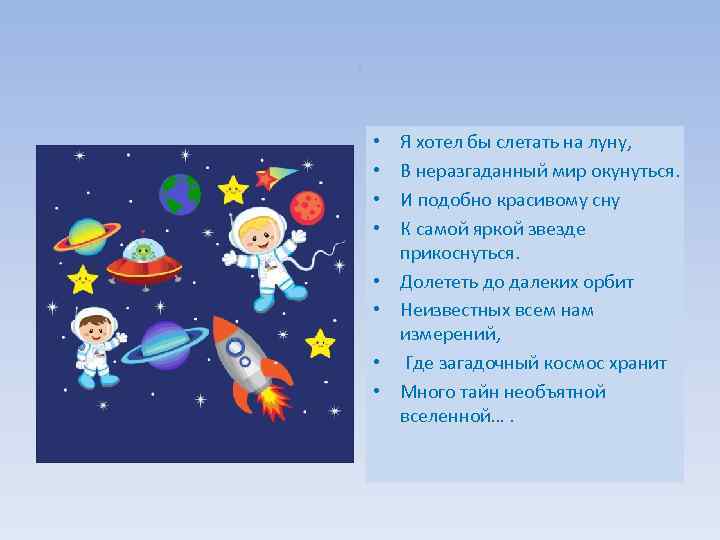 • Я хотел бы слетать на луну,
• В неразгаданный мир окунуться.
• И подобно красивому сну
• К самой яркой звезде прикоснуться.
• Долететь до далеких орбит
• Неизвестных всем нам измерений,
• Где загадочный космос хранит
• Много тайн необъятной вселенной… .